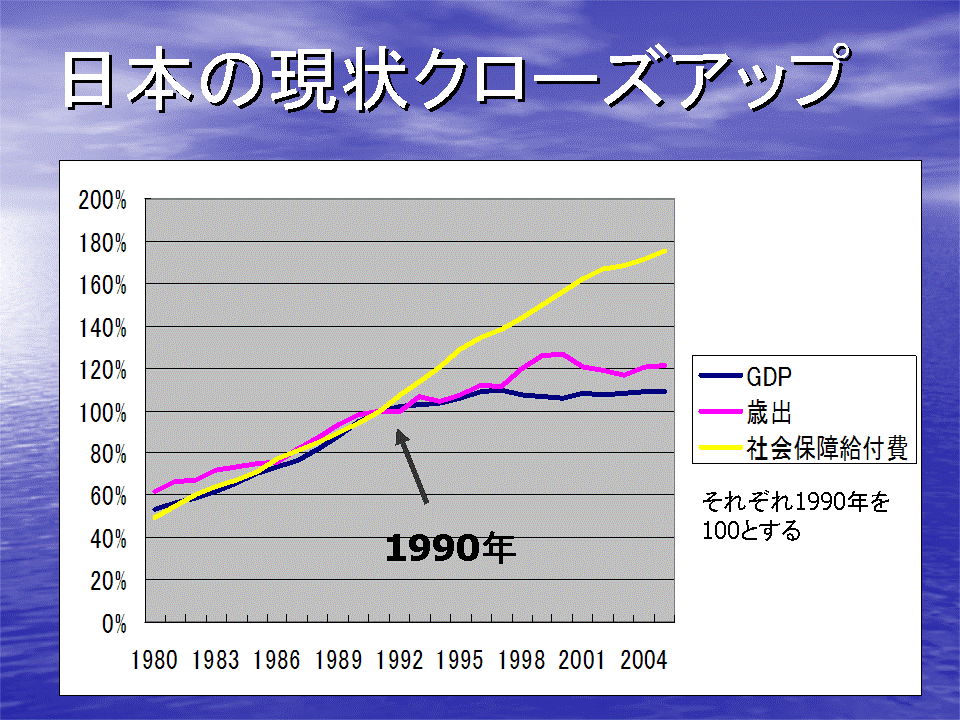 日本の現状クローズアップ

200%
180%
160%
140%
120%
100%
80%
60%
40%
20%
0%

1980 1983 1986 1989 1992 1995 1998 2001 2004

1990年

GDP
歳出
社会保障給付費

それぞれ1990年を100とする